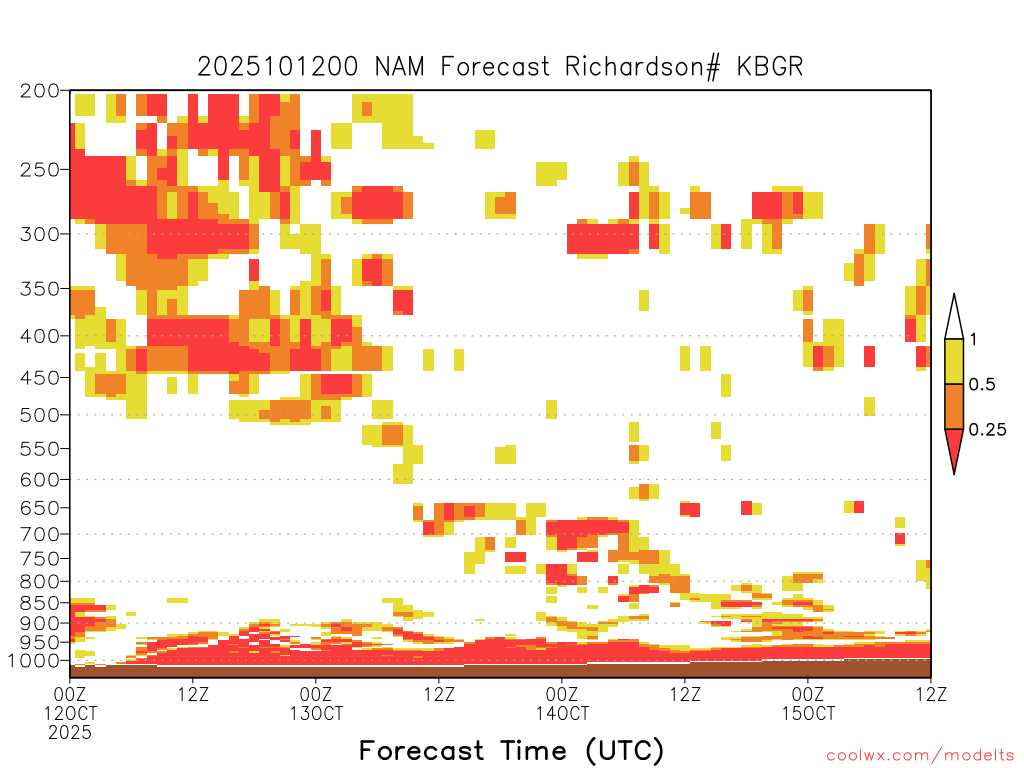 2025101200 NAM Forecast Richardson# KBGR

200
250
300
350
400
450
500
550
600
650
700
750
800
850
900
950
1000

1
0.5
0.25

00Z 12OCT 2025
12Z
00Z 13OCT
12Z
00Z 14OCT
12Z
00Z 15OCT
12Z

Forecast Time (UTC)

coolwx.com/modelts